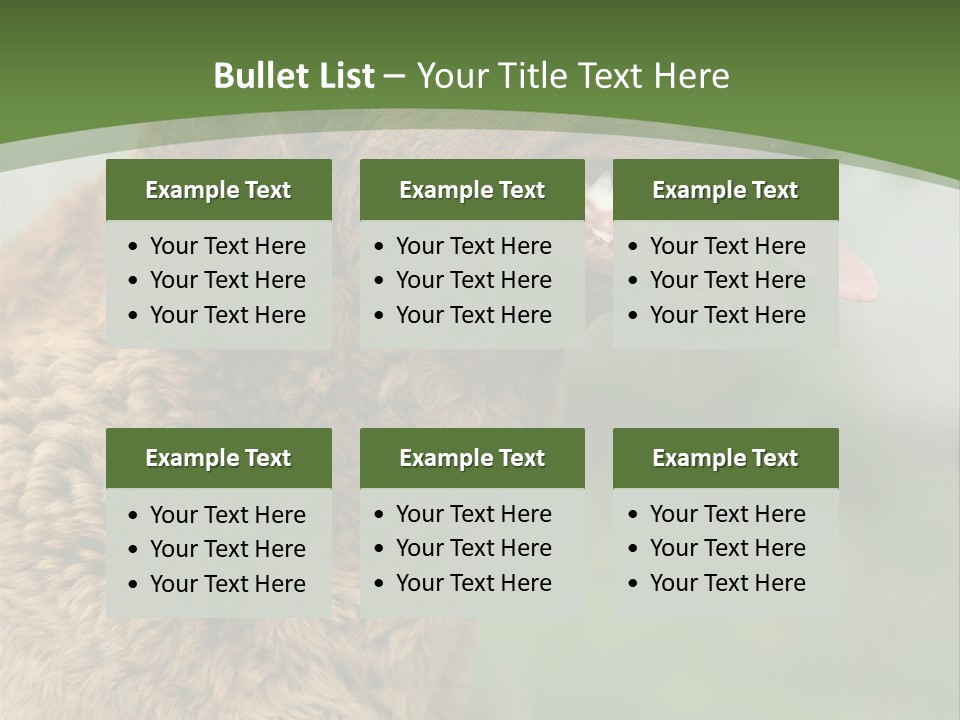 Bullet List – Your Title Text Here

Example Text
• Your Text Here
• Your Text Here
• Your Text Here

Example Text
• Your Text Here
• Your Text Here
• Your Text Here

Example Text
• Your Text Here
• Your Text Here
• Your Text Here

Example Text
• Your Text Here
• Your Text Here
• Your Text Here

Example Text
• Your Text Here
• Your Text Here
• Your Text Here

Example Text
• Your Text Here
• Your Text Here
• Your Text Here